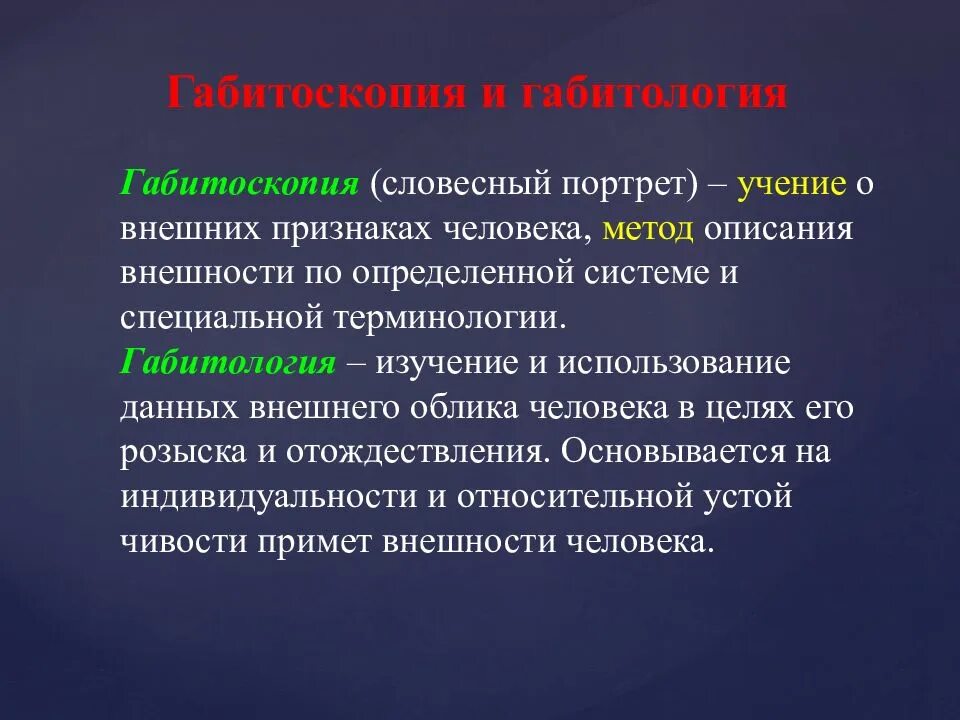 Габитоскопия и габитология

Габитоскопия (словесный портрет) – учение о внешних признаках человека, метод описания внешности по определенной системе и специальной терминологии.
Габитология – изучение и использование данных внешнего облика человека в целях его розыска и отождествления. Основывается на индивидуальности и относительной устой чивости примет внешности человека.